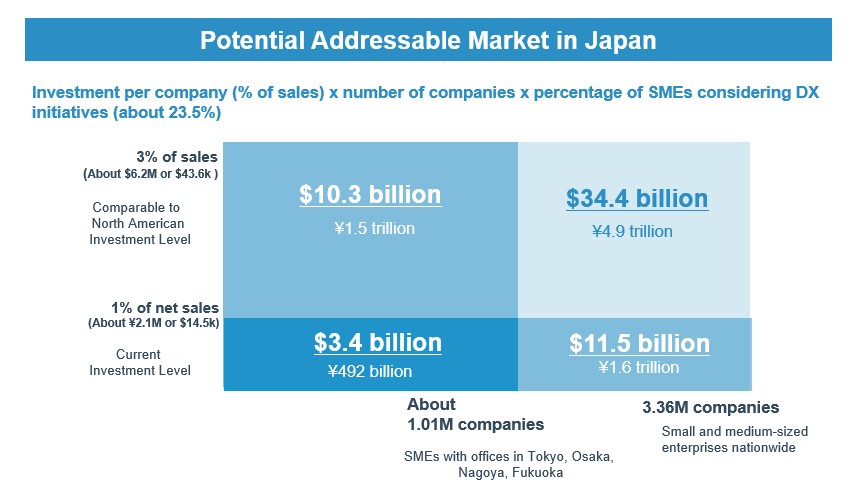 Potential Addressable Market in Japan

Investment per company (% of sales) x number of companies x percentage of SMEs considering DX initiatives (about 23.5%)

3% of sales
(About $6.2M or $43.6k )

Comparable to North American Investment Level

$10.3 billion
¥1.5 trillion

$34.4 billion
¥4.9 trillion

1% of net sales
(About ¥2.1M or $14.5k)

Current Investment Level

$3.4 billion
¥492 billion

$11.5 billion
¥1.6 trillion

About
1.01M companies

SMEs with offices in Tokyo, Osaka, Nagoya, Fukuoka

3.36M companies

Small and medium-sized enterprises nationwide